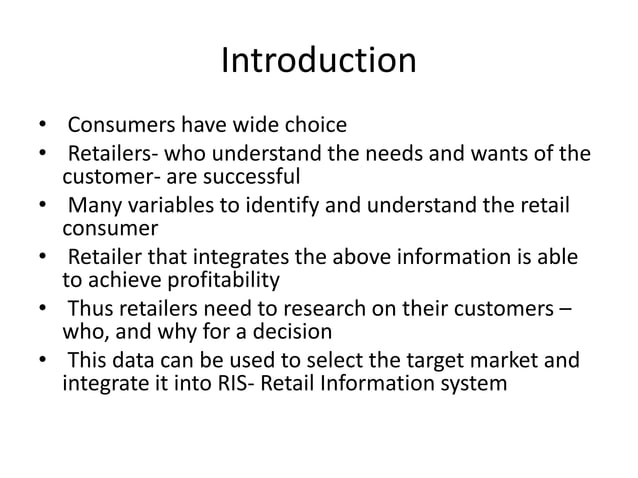 Introduction

• Consumers have wide choice
• Retailers- who understand the needs and wants of the customer- are successful
• Many variables to identify and understand the retail consumer
• Retailer that integrates the above information is able to achieve profitability
• Thus retailers need to research on their customers – who, and why for a decision
• This data can be used to select the target market and integrate it into RIS- Retail Information system